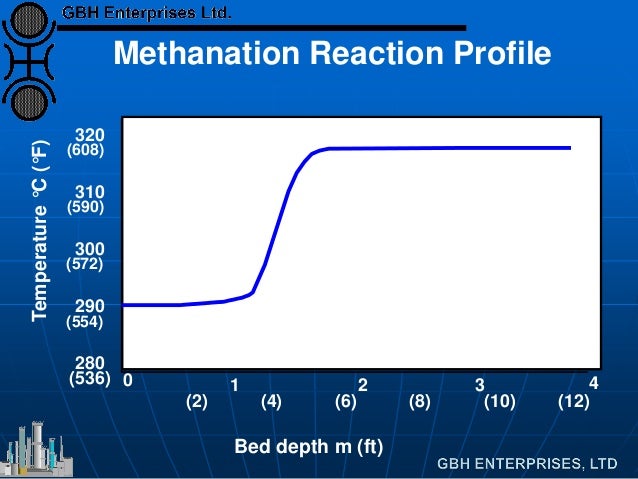 GBH Enterprises Ltd.

Methanation Reaction Profile

Temperature °C (°F)

320 (608)
310 (590)
300 (572)
290 (554)
280 (536)

0
1
2
3
4
(2)
(4)
(6)
(8)
(10)
(12)

Bed depth m (ft)

GBH ENTERPRISES, LTD